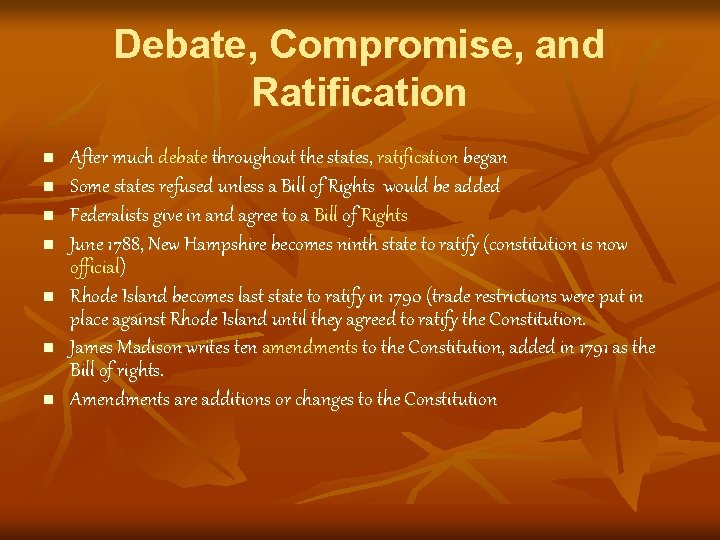 Debate, Compromise, and Ratification

- After much debate throughout the states, ratification began
- Some states refused unless a Bill of Rights would be added
- Federalists give in and agree to a Bill of Rights
- June 1788, New Hampshire becomes ninth state to ratify (constitution is now official)
- Rhode Island becomes last state to ratify in 1790 (trade restrictions were put in place against Rhode Island until they agreed to ratify the Constitution.
- James Madison writes ten amendments to the Constitution, added in 1791 as the Bill of rights.
- Amendments are additions or changes to the Constitution